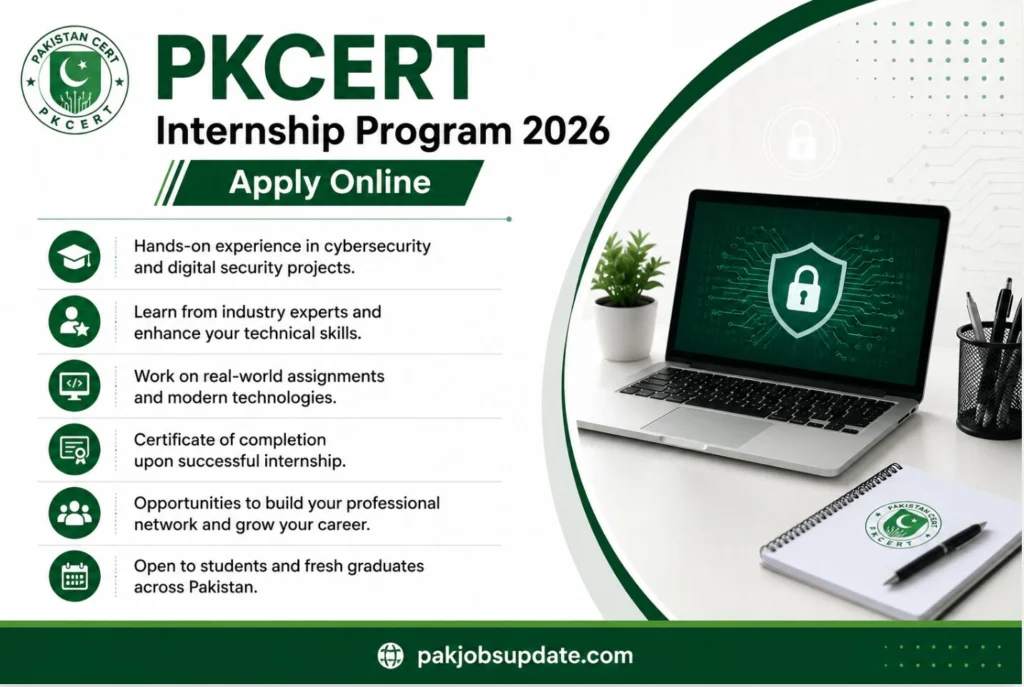 PAKISTAN CERT
PKCERT

PKCERT
Internship Program 2026

Apply Online

Hands-on experience in cybersecurity and digital security projects.

Learn from industry experts and enhance your technical skills.

Work on real-world assignments and modern technologies.

Certificate of completion upon successful internship.

Opportunities to build your professional network and grow your career.

Open to students and fresh graduates across Pakistan.

PAKISTAN CERT
PKCERT

pakjobsupdate.com